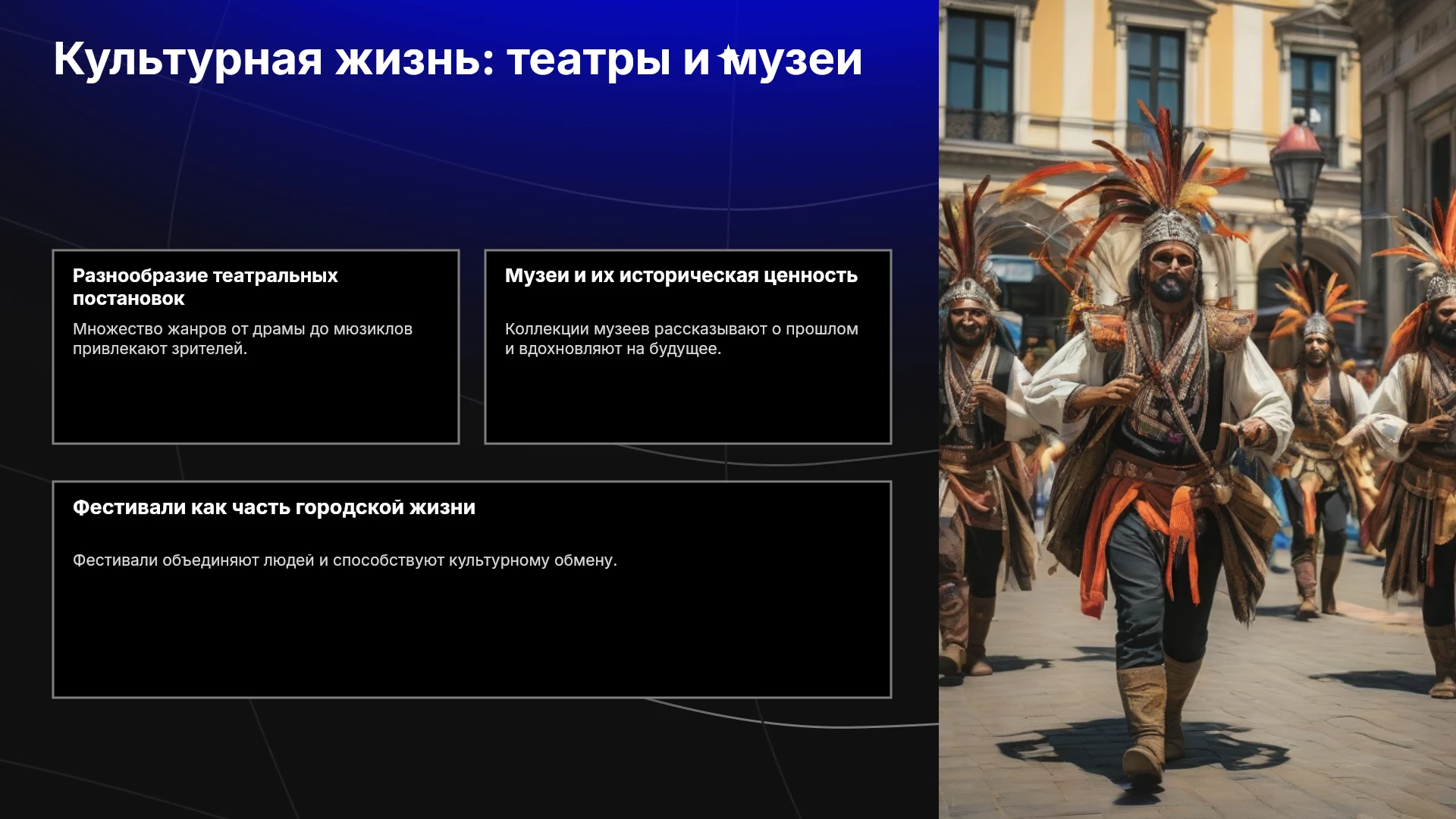 Культурная жизнь: театры и музеи

Разнообразие театральных постановок

Множество жанров от драмы до мюзиклов привлекают зрителей.

Музеи и их историческая ценность

Коллекции музеев рассказывают о прошлом и вдохновляют на будущее.

Фестивали как часть городской жизни

Фестивали объединяют людей и способствуют культурному обмену.